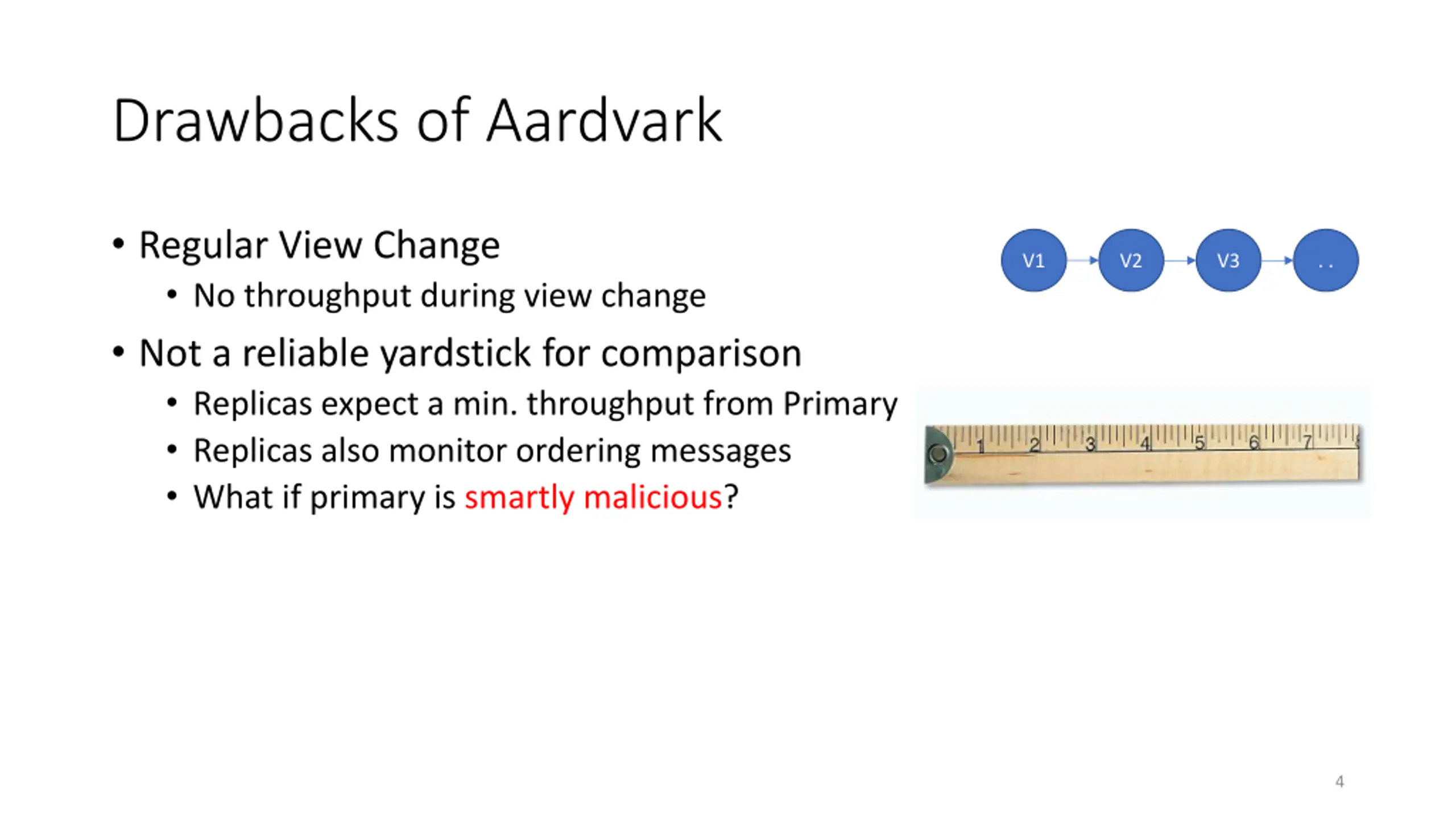 Drawbacks of Aardvark

• Regular View Change
  • No throughput during view change
• Not a reliable yardstick for comparison
  • Replicas expect a min. throughput from Primary
  • Replicas also monitor ordering messages
  • What if primary is smartly malicious?

V1
V2
V3
. .

1 2 3 4 5 6 7

4